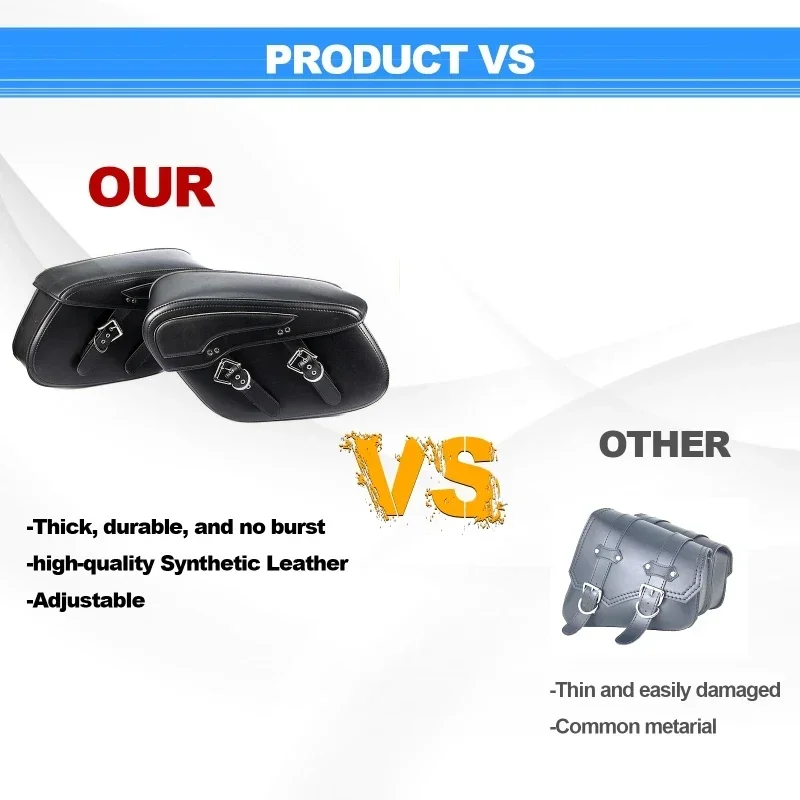 PRODUCT VS

OUR

VS

OTHER

-Thick, durable, and no burst
-high-quality Synthetic Leather
-Adjustable

-Thin and easily damaged
-Common metarial